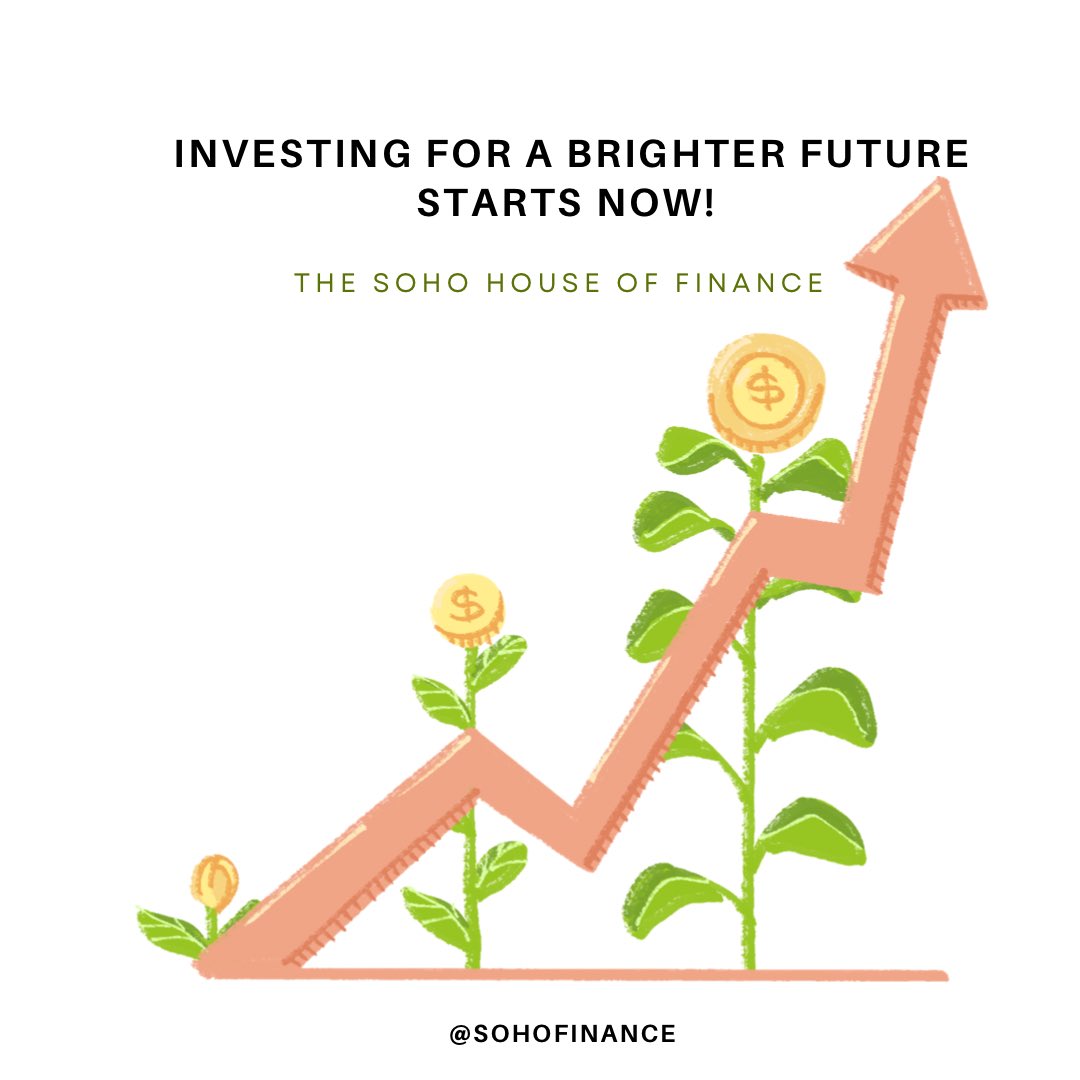 INVESTING FOR A BRIGHTER FUTURE STARTS NOW!

THE SOHO HOUSE OF FINANCE

$

$

@SOHOFINANCE